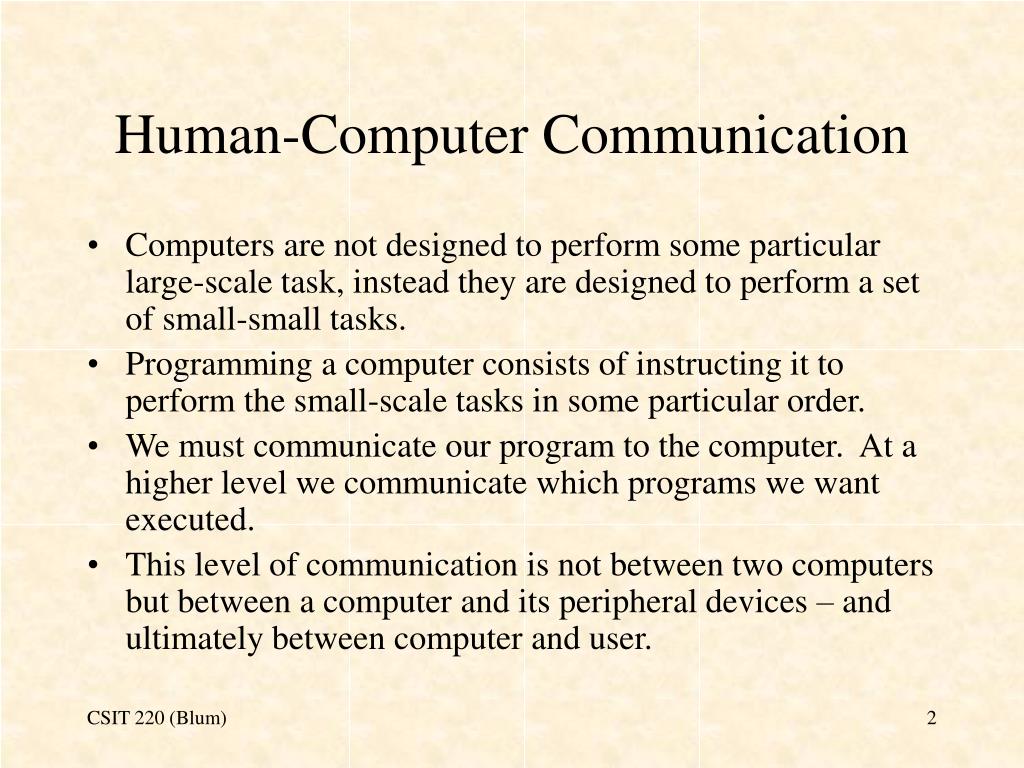 Human-Computer Communication

• Computers are not designed to perform some particular large-scale task, instead they are designed to perform a set of small-small tasks.
• Programming a computer consists of instructing it to perform the small-scale tasks in some particular order.
• We must communicate our program to the computer. At a higher level we communicate which programs we want executed.
• This level of communication is not between two computers but between a computer and its peripheral devices – and ultimately between computer and user.

CSIT 220 (Blum)

2